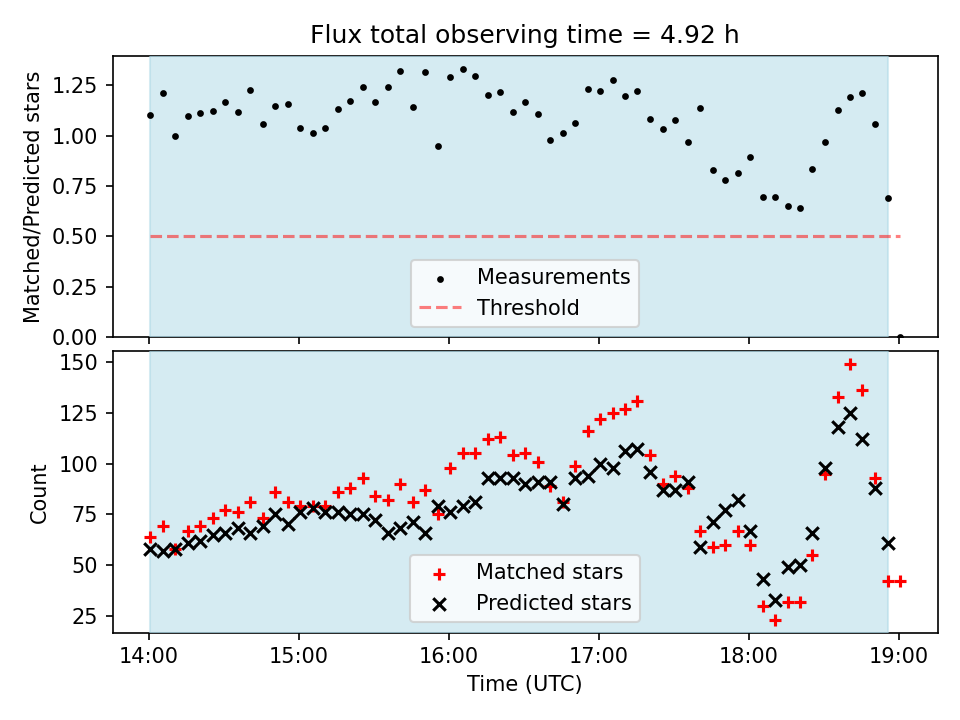 Flux total observing time = 4.92 h

Matched/Predicted stars

1.25
1.00
0.75
0.50
0.25
0.00

Measurements
Threshold

Count

150
125
100
75
50
25

Matched stars
Predicted stars

14:00
15:00
16:00
17:00
18:00
19:00

Time (UTC)